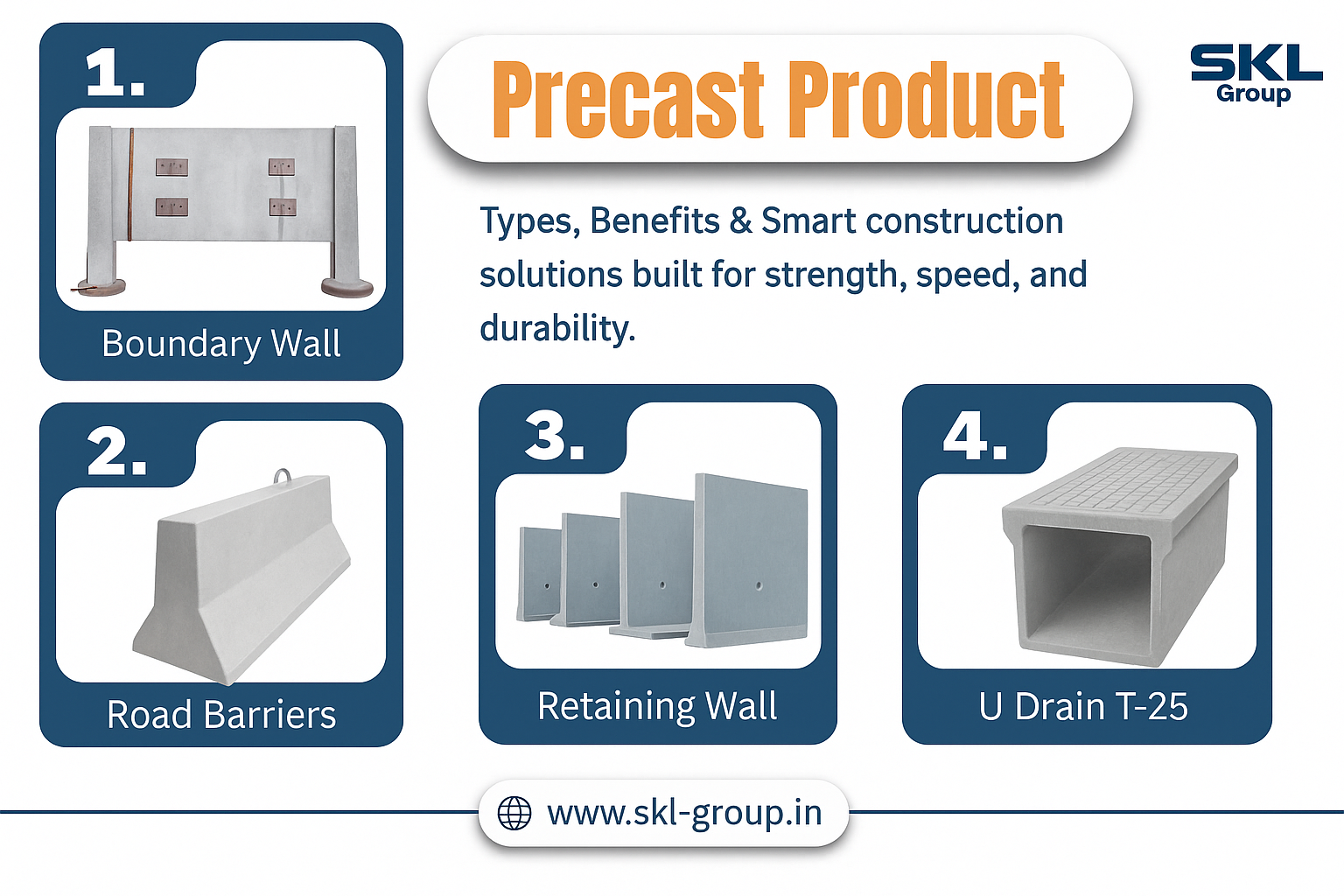 Precast Product

SKL Group

Types, Benefits & Smart construction solutions built for strength, speed, and durability.

1.
Boundary Wall

2.
Road Barriers

3.
Retaining Wall

4.
U Drain T-25

www.skl-group.in